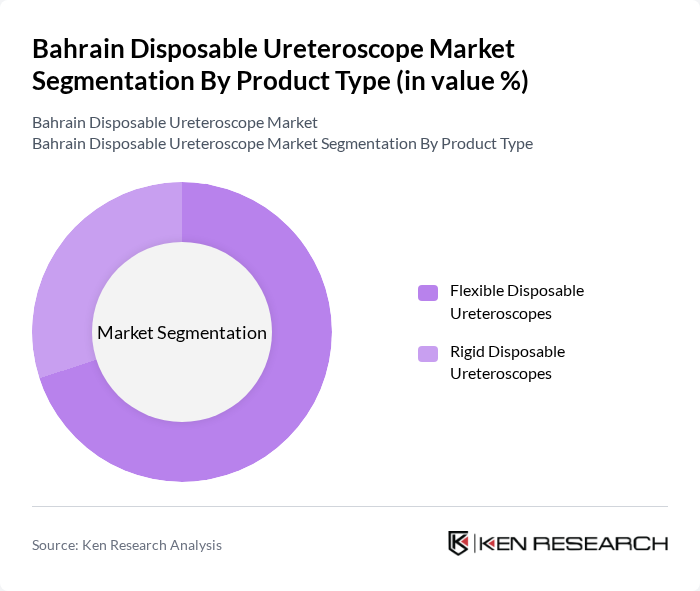 Bahrain Disposable Ureteroscope Market Segmentation By Product Type (in value %)

Bahrain Disposable Ureteroscope Market
Bahrain Disposable Ureteroscope Market Segmentation By Product Type

Market Segmentation

Flexible Disposable Ureteroscopes

Rigid Disposable Ureteroscopes

Source: Ken Research Analysis

KEN RESEARCH